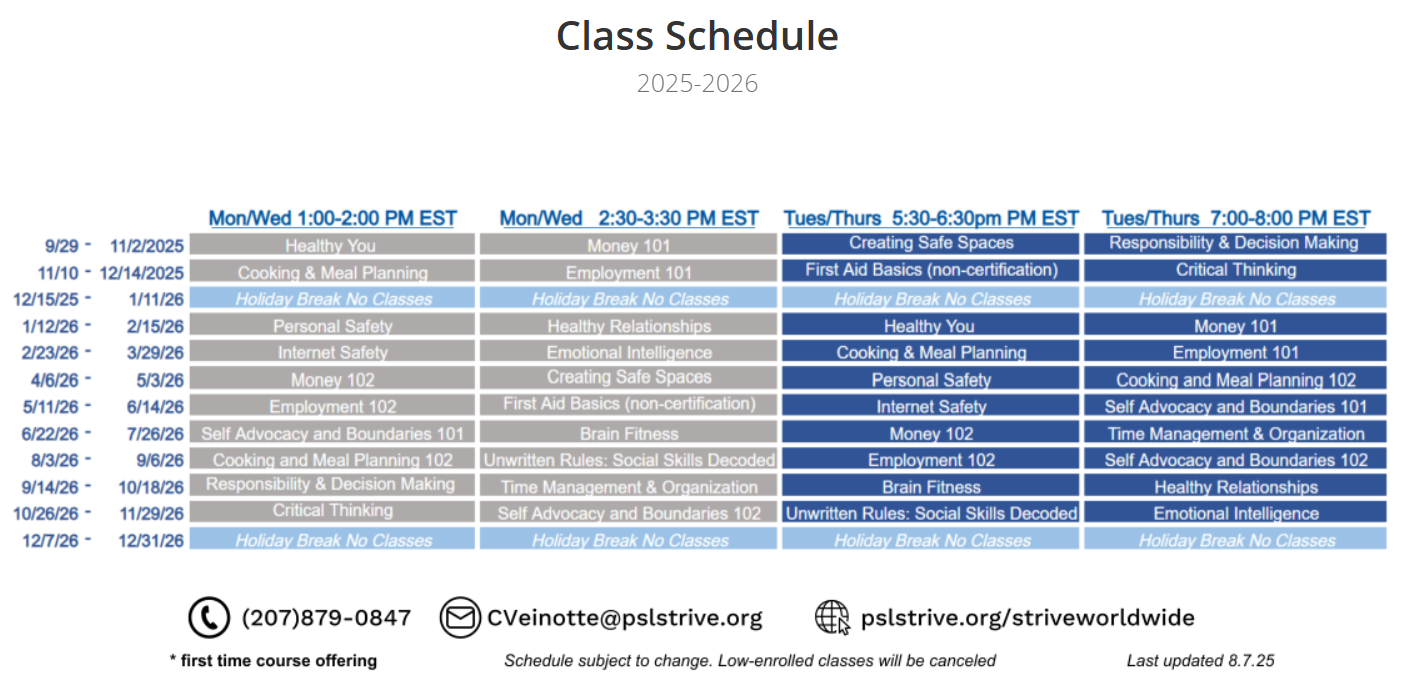 Class Schedule

2025-2026

| | Mon/Wed 1:00-2:00 PM EST | Mon/Wed 2:30-3:30 PM EST | Tues/Thurs 5:30-6:30pm PM EST | Tues/Thurs 7:00-8:00 PM EST |
|---|---|---|---|---|
| 9/29 - 11/2/2025 | Healthy You | Money 101 | Creating Safe Spaces | Responsibility & Decision Making |
| 11/10 - 12/14/2025 | Cooking & Meal Planning | Employment 101 | First Aid Basics (non-certification) | Critical Thinking |
| 12/15/25 - 1/11/26 | Holiday Break No Classes | Holiday Break No Classes | Holiday Break No Classes | Holiday Break No Classes |
| 1/12/26 - 2/15/26 | Personal Safety | Healthy Relationships | Healthy You | Money 101 |
| 2/23/26 - 3/29/26 | Internet Safety | Emotional Intelligence | Cooking & Meal Planning | Employment 101 |
| 4/6/26 - 5/3/26 | Money 102 | Creating Safe Spaces | Personal Safety | Cooking and Meal Planning 102 |
| 5/11/26 - 6/14/26 | Employment 102 | First Aid Basics (non-certification) | Internet Safety | Self Advocacy and Boundaries 101 |
| 6/22/26 - 7/26/26 | Self Advocacy and Boundaries 101 | Brain Fitness | Money 102 | Time Management & Organization |
| 8/3/26 - 9/6/26 | Cooking and Meal Planning 102 | Unwritten Rules: Social Skills Decoded | Employment 102 | Self Advocacy and Boundaries 102 |
| 9/14/26 - 10/18/26 | Responsibility & Decision Making | Time Management & Organization | Brain Fitness | Healthy Relationships |
| 10/26/26 - 11/29/26 | Critical Thinking | Self Advocacy and Boundaries 102 | Unwritten Rules: Social Skills Decoded | Emotional Intelligence |
| 12/7/26 - 12/31/26 | Holiday Break No Classes | Holiday Break No Classes | Holiday Break No Classes | Holiday Break No Classes |

(207)879-0847 CVeinotte@pslstrive.org pslstrive.org/striveworldwide

* first time course offering Schedule subject to change. Low-enrolled classes will be canceled Last updated 8.7.25